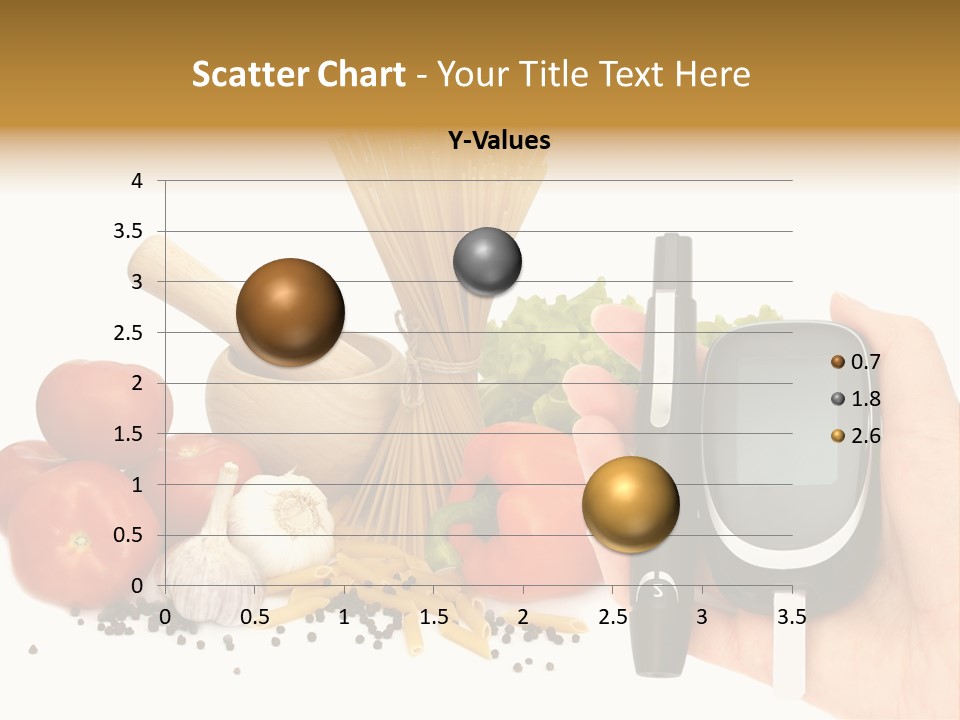 Scatter Chart - Your Title Text Here

Y-Values

4
3.5
3
2.5
2
1.5
1
0.5
0

0 0.5 1 1.5 2 2.5 3 3.5

0.7
1.8
2.6